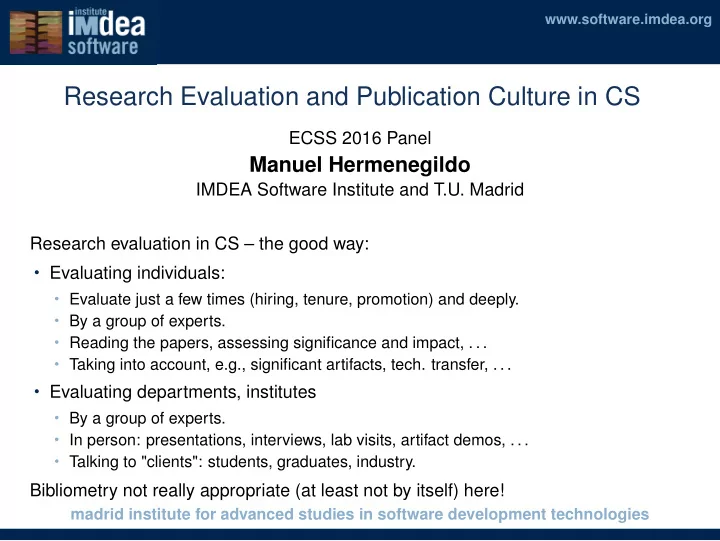 institute
iMdea
software

www.software.imdea.org

Research Evaluation and Publication Culture in CS

ECSS 2016 Panel

Manuel Hermenegildo

IMDEA Software Institute and T.U. Madrid

Research evaluation in CS – the good way:

• Evaluating individuals:
  • Evaluate just a few times (hiring, tenure, promotion) and deeply.
  • By a group of experts.
  • Reading the papers, assessing significance and impact, . . .
  • Taking into account, e.g., significant artifacts, tech. transfer, . . .
• Evaluating departments, institutes
  • By a group of experts.
  • In person: presentations, interviews, lab visits, artifact demos, . . .
  • Talking to "clients": students, graduates, industry.

Bibliometry not really appropriate (at least not by itself) here!

madrid institute for advanced studies in software development technologies